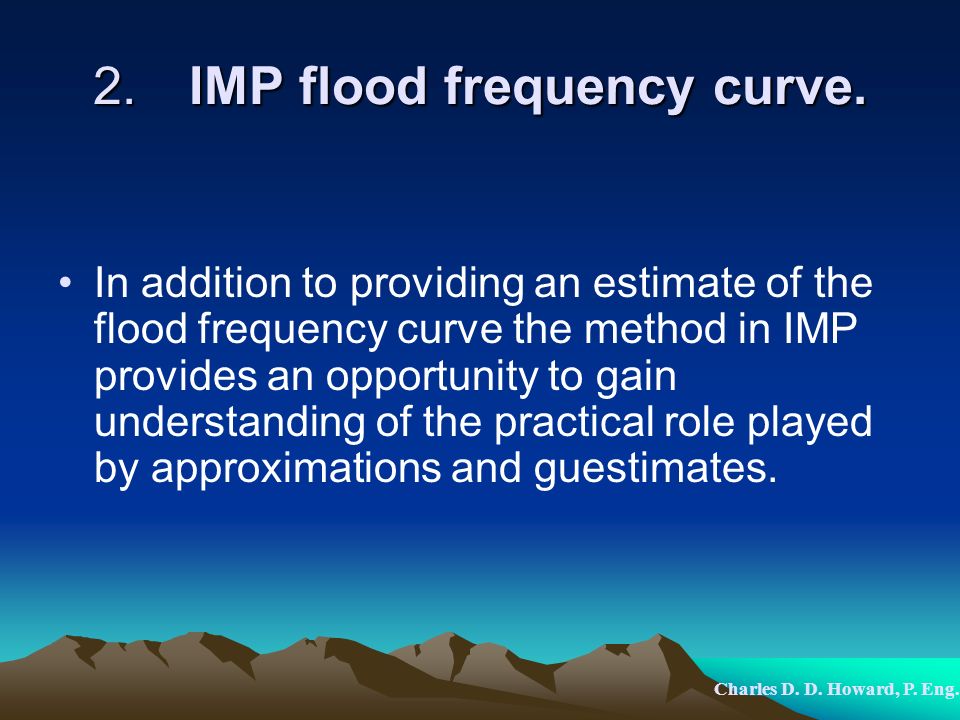 2. IMP flood frequency curve.

• In addition to providing an estimate of the flood frequency curve the method in IMP provides an opportunity to gain understanding of the practical role played by approximations and guestimates.

Charles D. D. Howard, P. Eng.